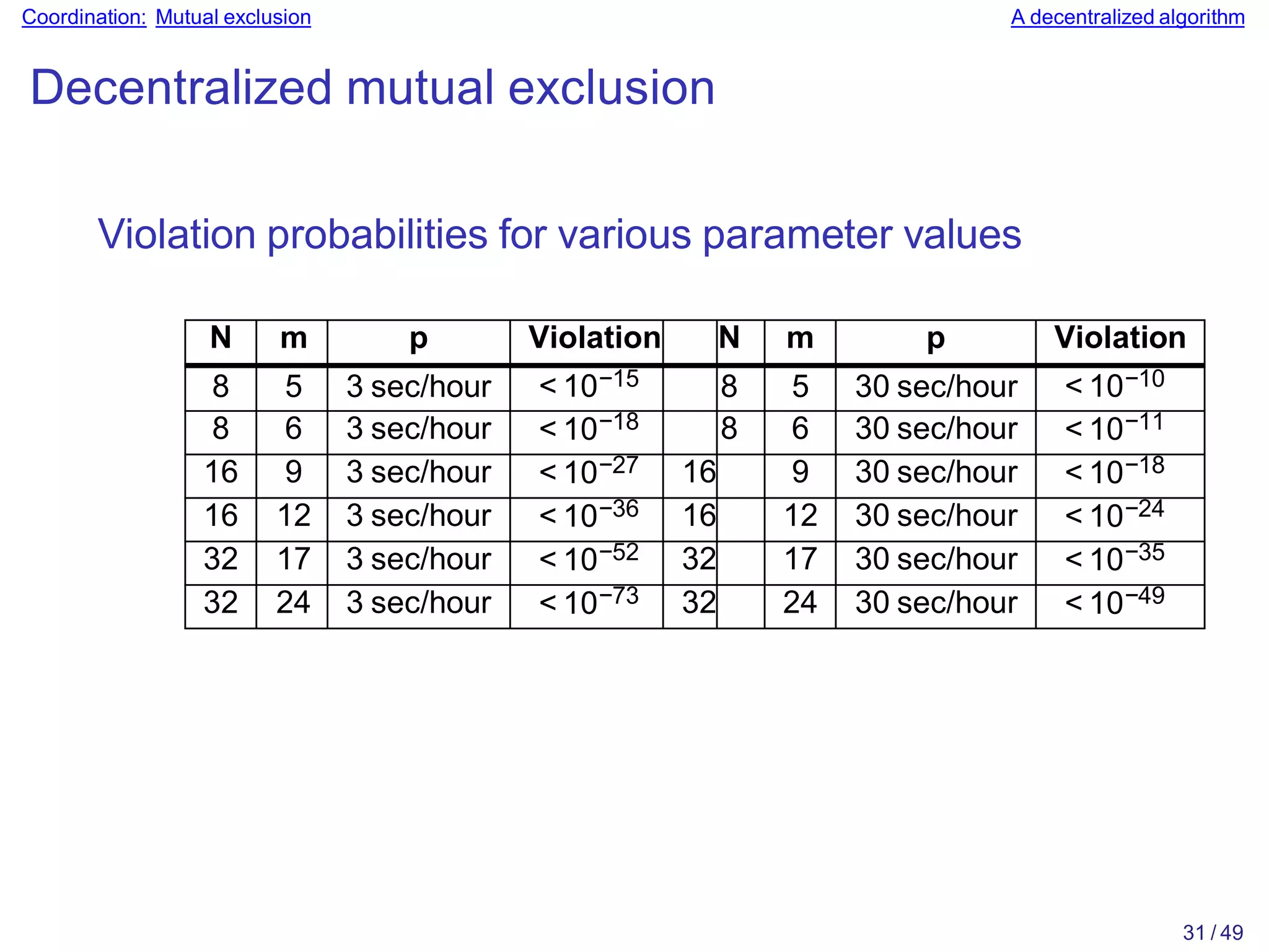 Coordination: Mutual exclusion

A decentralized algorithm

Decentralized mutual exclusion

Violation probabilities for various parameter values

| N | m | p | Violation | N | m | p | Violation |
|---|---|---|---|---|---|---|---|
| 8 | 5 | 3 sec/hour | $< 10^{-15}$ | 8 | 5 | 30 sec/hour | $< 10^{-10}$ |
| 8 | 6 | 3 sec/hour | $< 10^{-18}$ | 8 | 6 | 30 sec/hour | $< 10^{-11}$ |
| 16 | 9 | 3 sec/hour | $< 10^{-27}$ | 16 | 9 | 30 sec/hour | $< 10^{-18}$ |
| 16 | 12 | 3 sec/hour | $< 10^{-36}$ | 16 | 12 | 30 sec/hour | $< 10^{-24}$ |
| 32 | 17 | 3 sec/hour | $< 10^{-52}$ | 32 | 17 | 30 sec/hour | $< 10^{-35}$ |
| 32 | 24 | 3 sec/hour | $< 10^{-73}$ | 32 | 24 | 30 sec/hour | $< 10^{-49}$ |

31 / 49